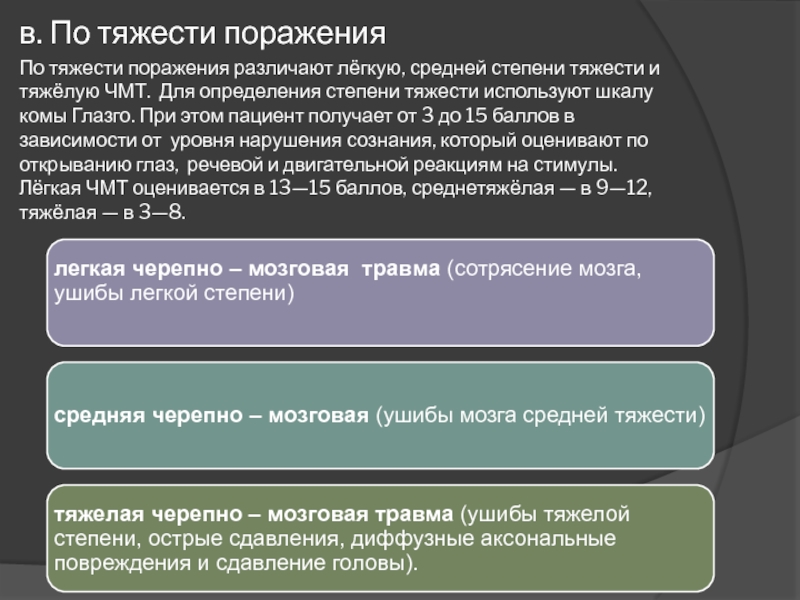 в. По тяжести поражения

По тяжести поражения различают лёгкую, средней степени тяжести и тяжёлую ЧМТ. Для определения степени тяжести используют шкалу комы Глазго. При этом пациент получает от 3 до 15 баллов в зависимости от уровня нарушения сознания, который оценивают по открыванию глаз, речевой и двигательной реакциям на стимулы. Лёгкая ЧМТ оценивается в 13—15 баллов, среднетяжёлая — в 9—12, тяжёлая — в 3—8.

легкая черепно – мозговая травма (сотрясение мозга, ушибы легкой степени)

средняя черепно – мозговая (ушибы мозга средней тяжести)

тяжелая черепно – мозговая травма (ушибы тяжелой степени, острые сдавления, диффузные аксональные повреждения и сдавление головы).